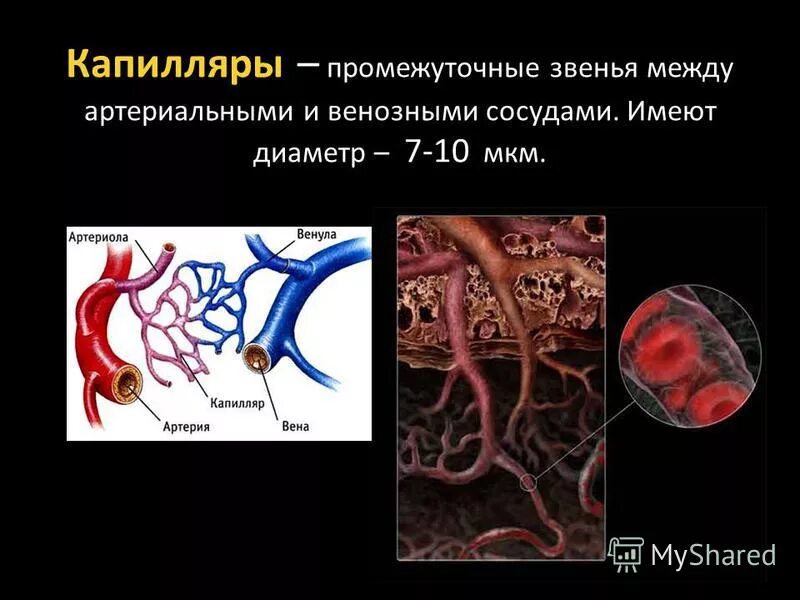 Капилляры – промежуточные звенья между артериальными и венозными сосудами. Имеют диаметр – 7-10 мкм.

Артериола
Венула
Капилляр
Артерия
Вена

MyShared